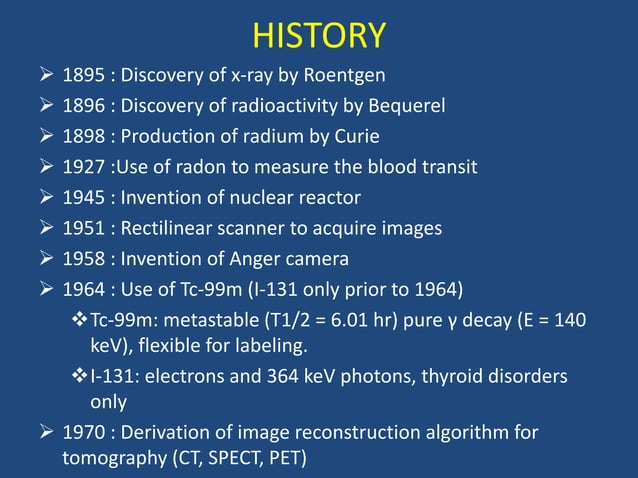 HISTORY

➢ 1895 : Discovery of x-ray by Roentgen

➢ 1896 : Discovery of radioactivity by Bequerel

➢ 1898 : Production of radium by Curie

➢ 1927 :Use of radon to measure the blood transit

➢ 1945 : Invention of nuclear reactor

➢ 1951 : Rectilinear scanner to acquire images

➢ 1958 : Invention of Anger camera

➢ 1964 : Use of Tc-99m (I-131 only prior to 1964)

❖ Tc-99m: metastable (T1/2 = 6.01 hr) pure γ decay (E = 140 keV), flexible for labeling.

❖ I-131: electrons and 364 keV photons, thyroid disorders only

➢ 1970 : Derivation of image reconstruction algorithm for tomography (CT, SPECT, PET)